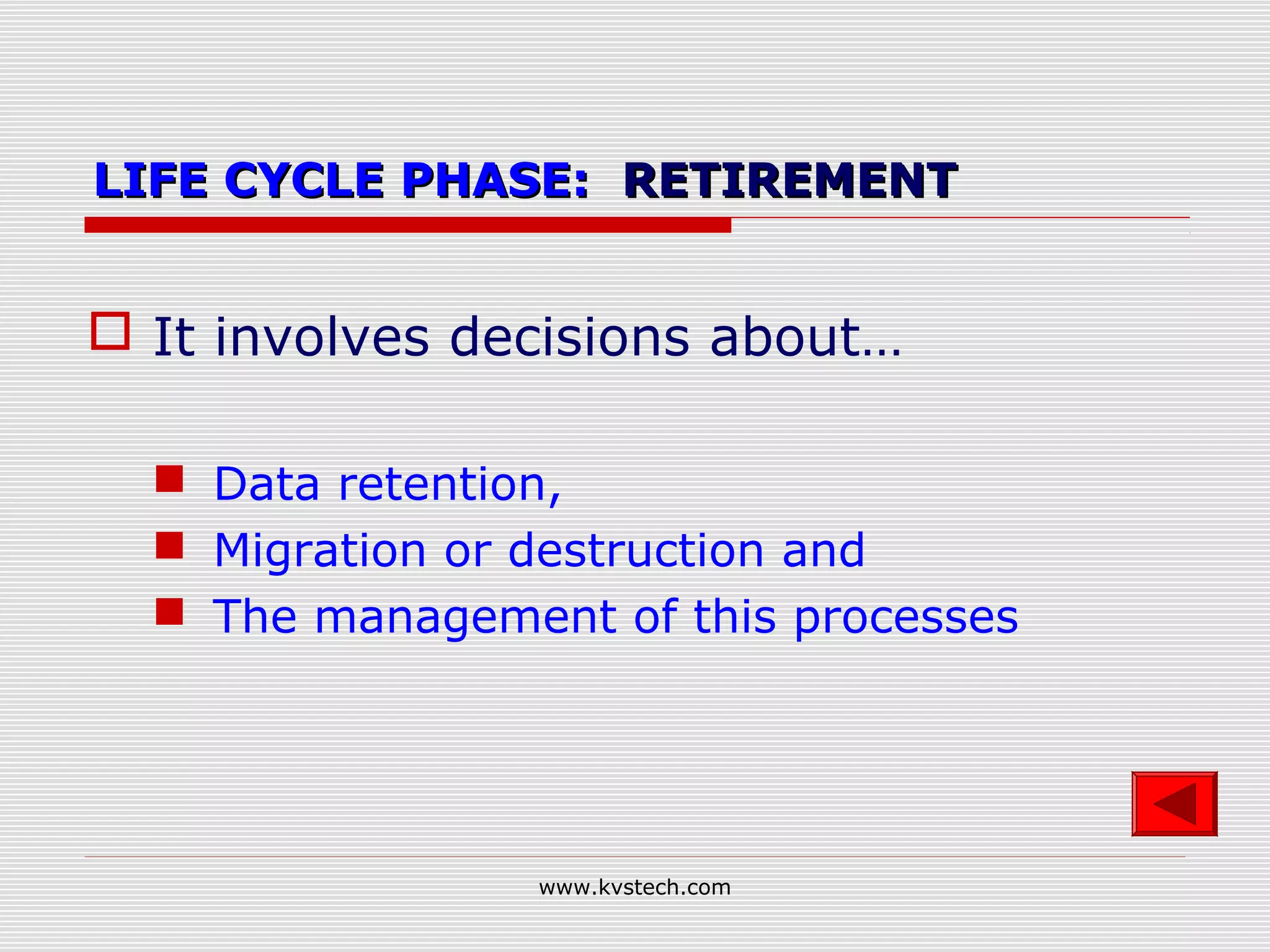 LIFE CYCLE PHASE: RETIREMENT

It involves decisions about…

Data retention,
Migration or destruction and
The management of this processes

www.kvstech.com